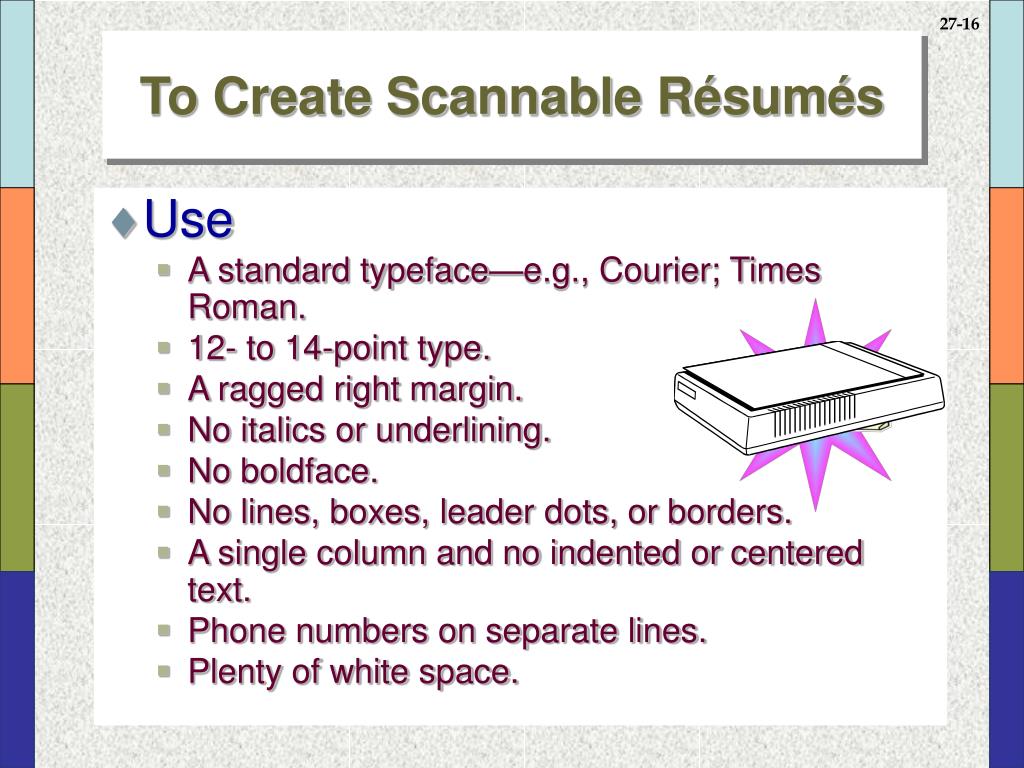 27-16

To Create Scannable Résumés

Use

A standard typeface—e.g., Courier; Times Roman.

12- to 14-point type.

A ragged right margin.

No italics or underlining.

No boldface.

No lines, boxes, leader dots, or borders.

A single column and no indented or centered text.

Phone numbers on separate lines.

Plenty of white space.